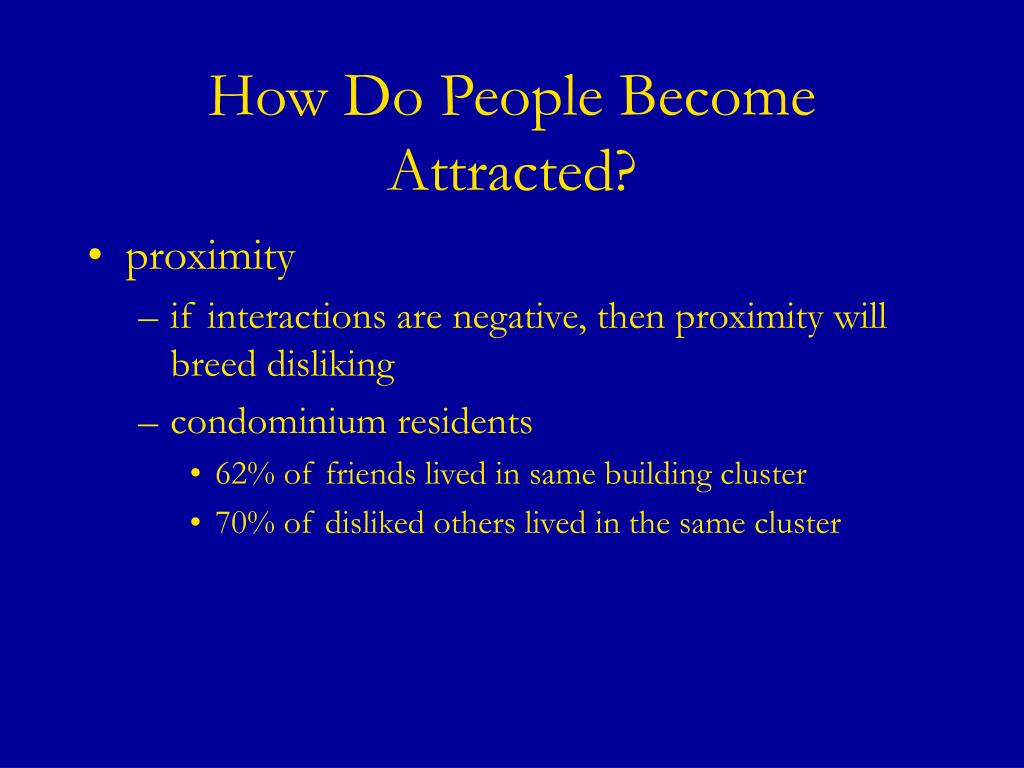 How Do People Become Attracted?

• proximity
– if interactions are negative, then proximity will breed disliking
– condominium residents
• 62% of friends lived in same building cluster
• 70% of disliked others lived in the same cluster